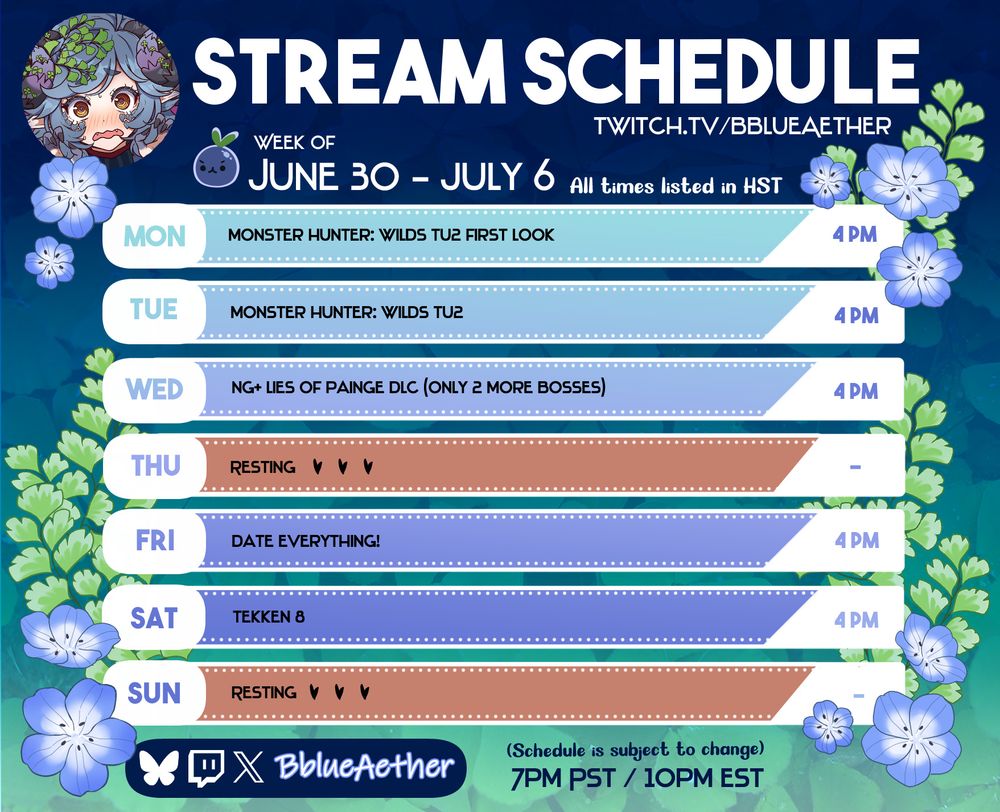 STREAM SCHEDULE
TWITCH.TV/BBLUEAETHER

WEEK OF
JUNE 30 - JULY 6
All times listed in HST

| | | |
|---|---|---|
| MON | MONSTER HUNTER: WILDS TU2 FIRST LOOK | 4 PM |
| TUE | MONSTER HUNTER: WILDS TU2 | 4 PM |
| WED | NG+ LIES OF PAINGE DLC (ONLY 2 MORE BOSSES) | 4 PM |
| THU | RESTING ♥ ♥ ♥ | - |
| FRI | DATE EVERYTHING! | 4 PM |
| SAT | TEKKEN 8 | 4 PM |
| SUN | RESTING ♥ ♥ ♥ | - |

BblueAether

(Schedule is subject to change)
7PM PST / 10PM EST